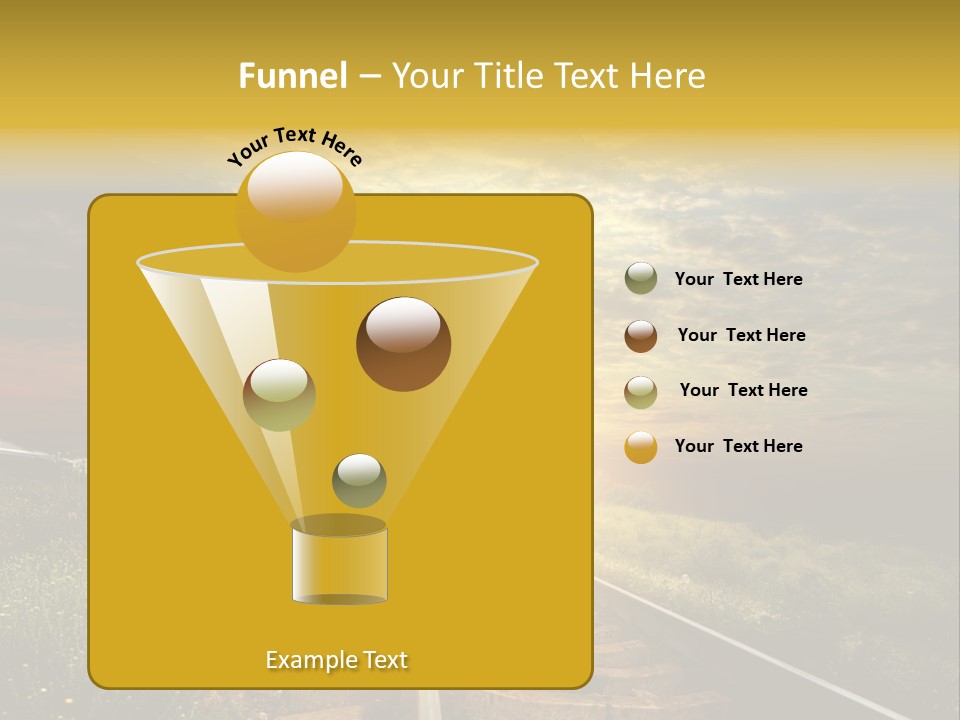 Funnel – Your Title Text Here

Your Text Here

Your Text Here

Your Text Here

Your Text Here

Your Text Here

Example Text